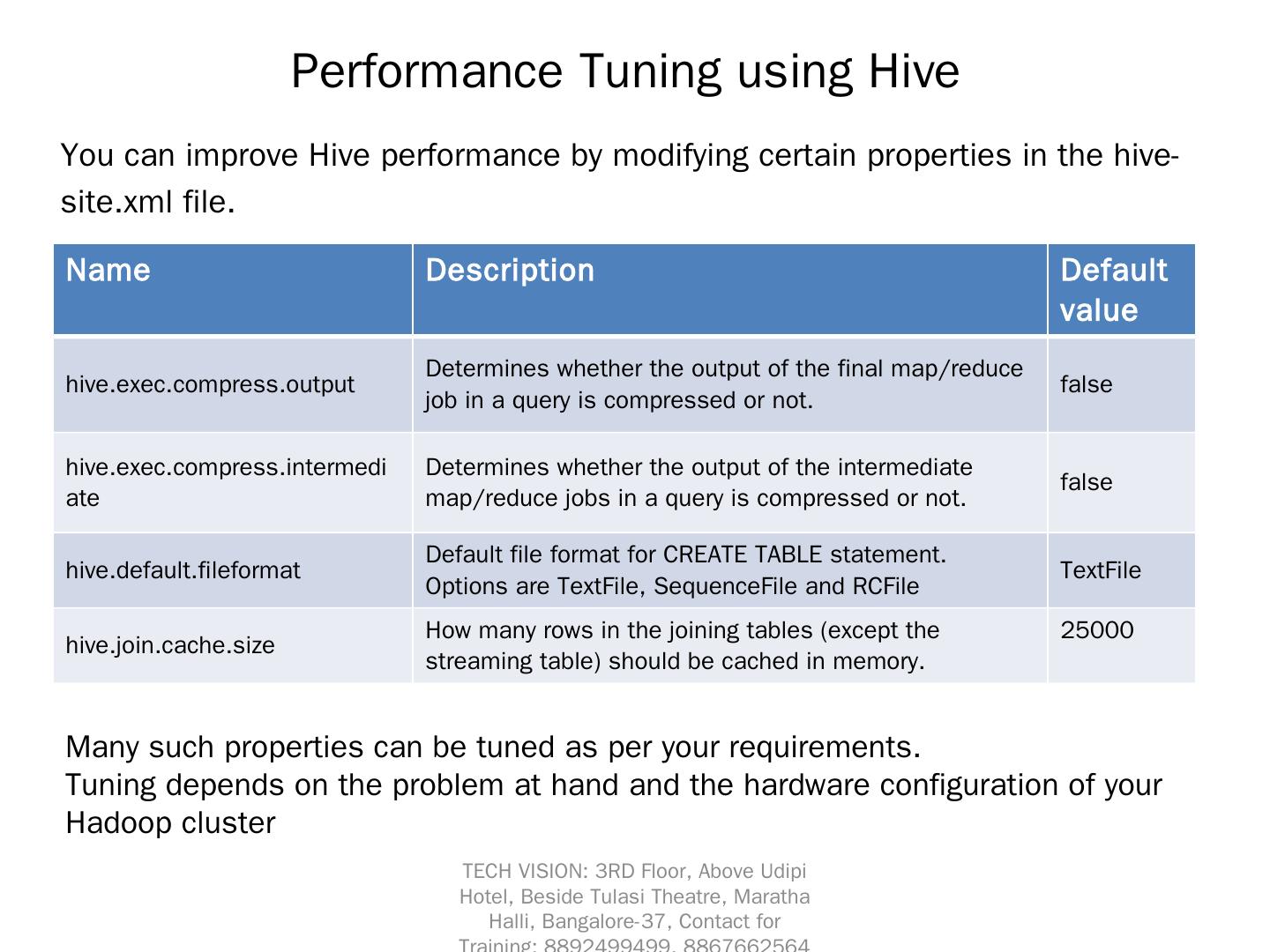 Performance Tuning using Hive

You can improve Hive performance by modifying certain properties in the hive-site.xml file.

| Name | Description | Default value |
|---|---|---|
| hive.exec.compress.output | Determines whether the output of the final map/reduce job in a query is compressed or not. | false |
| hive.exec.compress.intermediate | Determines whether the output of the intermediate map/reduce jobs in a query is compressed or not. | false |
| hive.default.fileformat | Default file format for CREATE TABLE statement. Options are TextFile, SequenceFile and RCFile | TextFile |
| hive.join.cache.size | How many rows in the joining tables (except the streaming table) should be cached in memory. | 25000 |

Many such properties can be tuned as per your requirements.
Tuning depends on the problem at hand and the hardware configuration of your Hadoop cluster

TECH VISION: 3RD Floor, Above Udipi Hotel, Beside Tulasi Theatre, Maratha Halli, Bangalore-37, Contact for Training: 8892499499, 8867662564